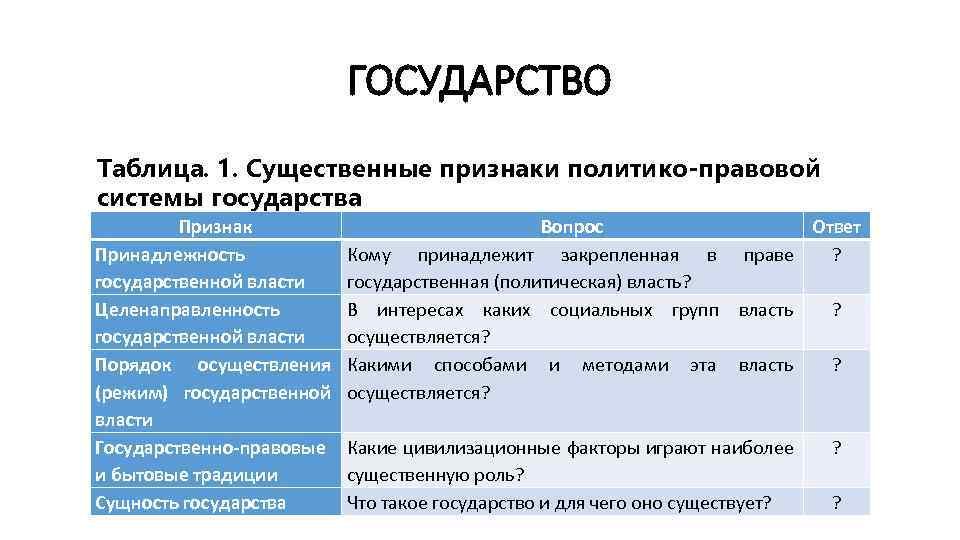 ГОСУДАРСТВО

Таблица. 1. Существенные признаки политико-правовой системы государства

| Признак | Вопрос | Ответ |
|---|---|---|
| Принадлежность государственной власти | Кому принадлежит закрепленная в праве государственная (политическая) власть? | ? |
| Целенаправленность государственной власти | В интересах каких социальных групп власть осуществляется? | ? |
| Порядок осуществления (режим) государственной власти | Какими способами и методами эта власть осуществляется? | ? |
| Государственно-правовые и бытовые традиции | Какие цивилизационные факторы играют наиболее существенную роль? | ? |
| Сущность государства | Что такое государство и для чего оно существует? | ? |